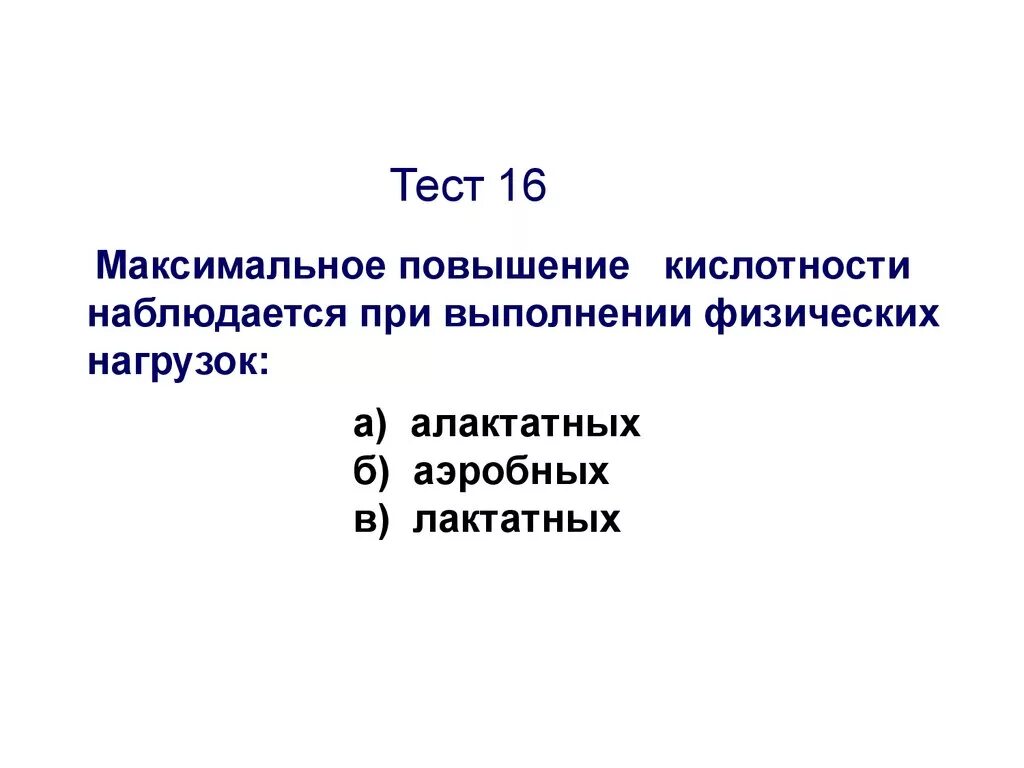 Тест 16

Максимальное повышение кислотности наблюдается при выполнении физических нагрузок:

а) алактатных
б) аэробных
в) лактатных